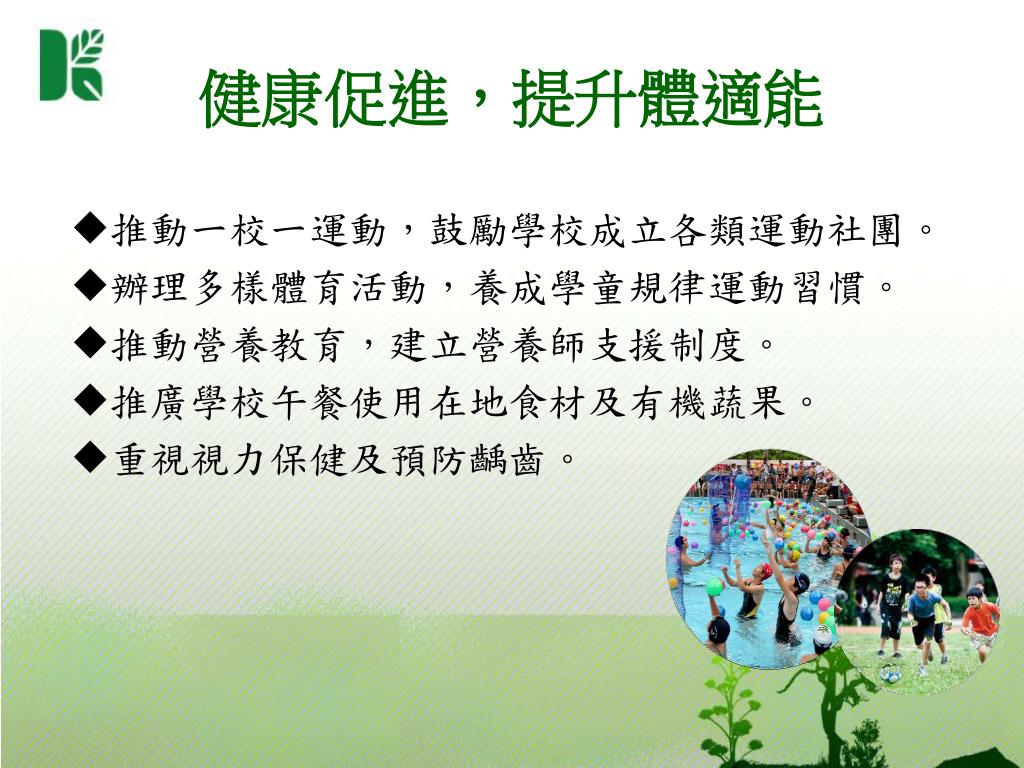 健康促進，提升體適能

◆推動一校一運動，鼓勵學校成立各類運動社團。
◆辦理多樣體育活動，養成學童規律運動習慣。
◆推動營養教育，建立營養師支援制度。
◆推廣學校午餐使用在地食材及有機蔬果。
◆重視視力保健及預防齲齒。